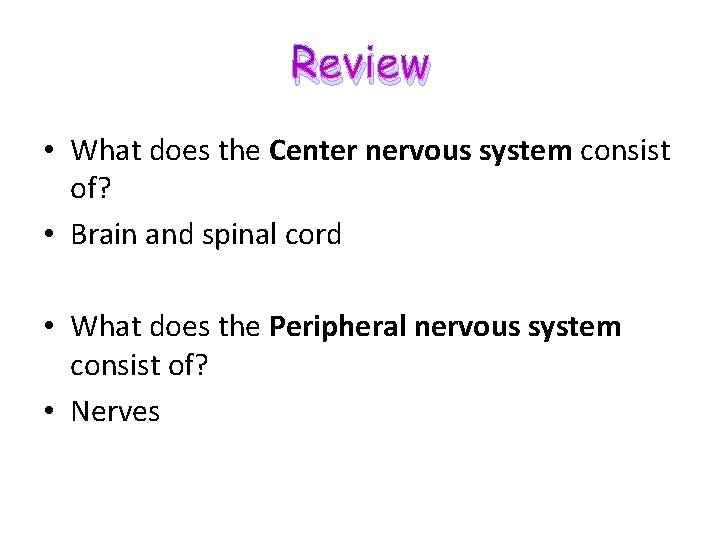 Review

• What does the Center nervous system consist of?
• Brain and spinal cord

• What does the Peripheral nervous system consist of?
• Nerves